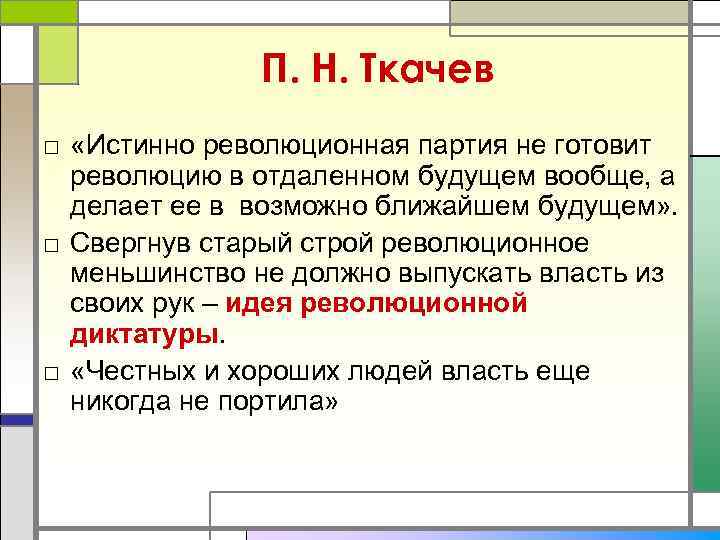 П. Н. Ткачев

□ «Истинно революционная партия не готовит революцию в отдаленном будущем вообще, а делает ее в возможно ближайшем будущем».

□ Свергнув старый строй революционное меньшинство не должно выпускать власть из своих рук – идея революционной диктатуры.

□ «Честных и хороших людей власть еще никогда не портила»